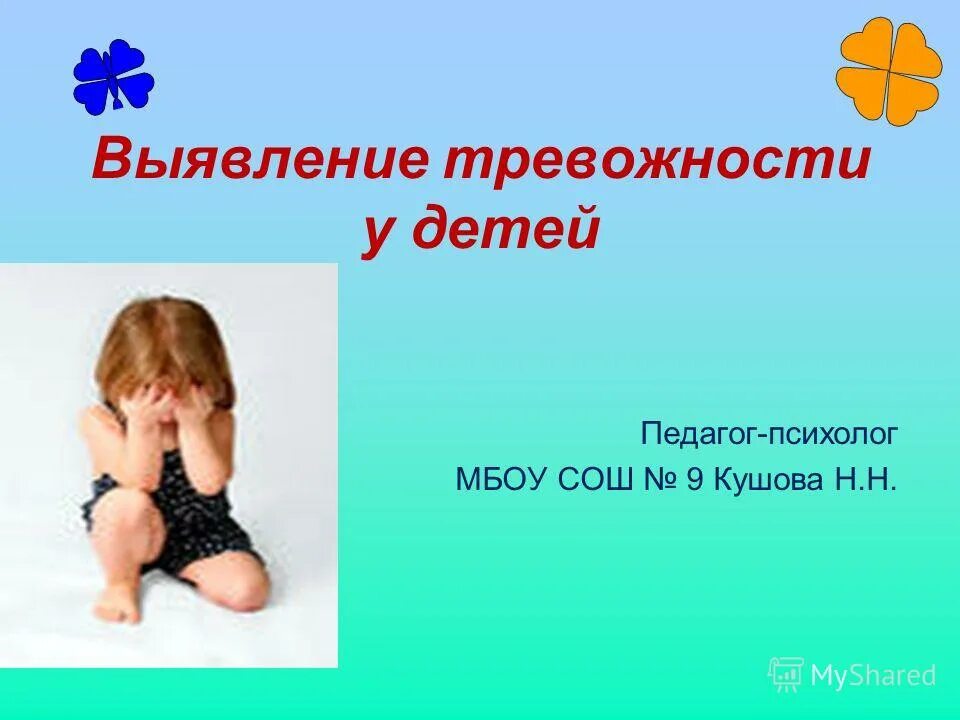 Выявление тревожности у детей

Педагог-психолог
МБОУ СОШ № 9 Кушова Н.Н.

MyShared